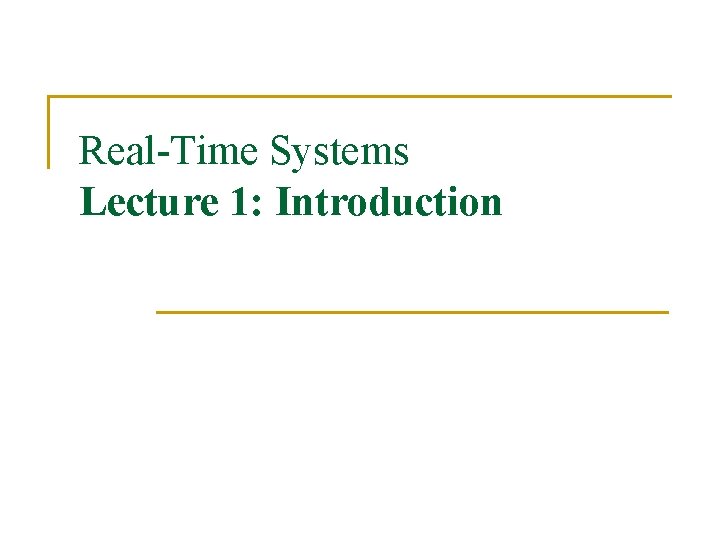 Real-Time Systems
Lecture 1: Introduction